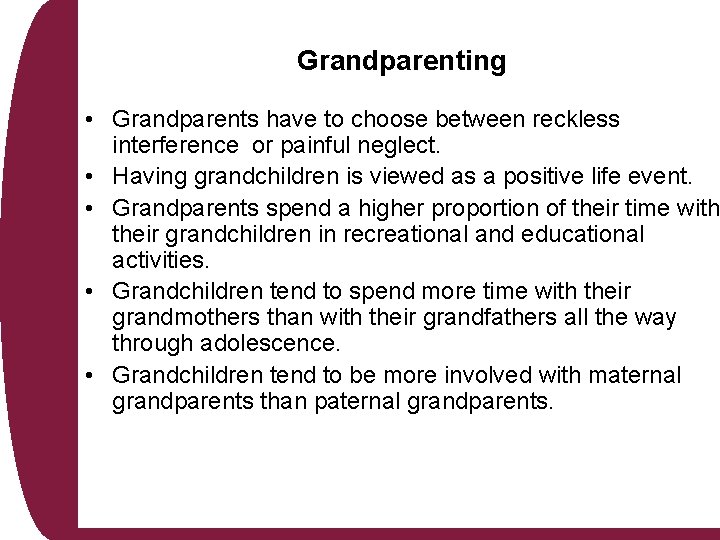 Grandparenting

• Grandparents have to choose between reckless interference or painful neglect.
• Having grandchildren is viewed as a positive life event.
• Grandparents spend a higher proportion of their time with their grandchildren in recreational and educational activities.
• Grandchildren tend to spend more time with their grandmothers than with their grandfathers all the way through adolescence.
• Grandchildren tend to be more involved with maternal grandparents than paternal grandparents.